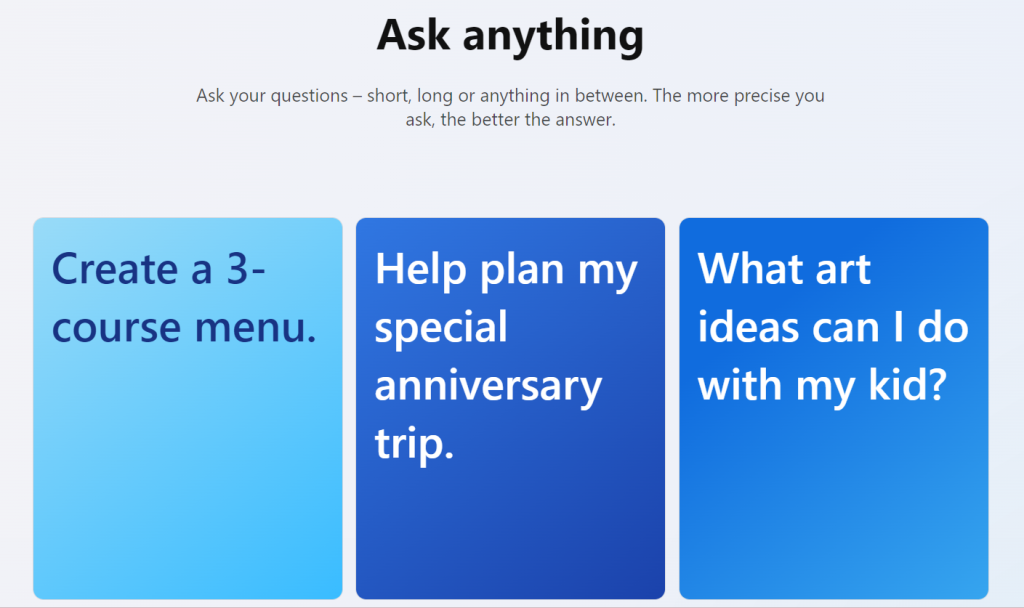 Ask anything

Ask your questions – short, long or anything in between. The more precise you ask, the better the answer.

Create a 3-course menu.

Help plan my special anniversary trip.

What art ideas can I do with my kid?